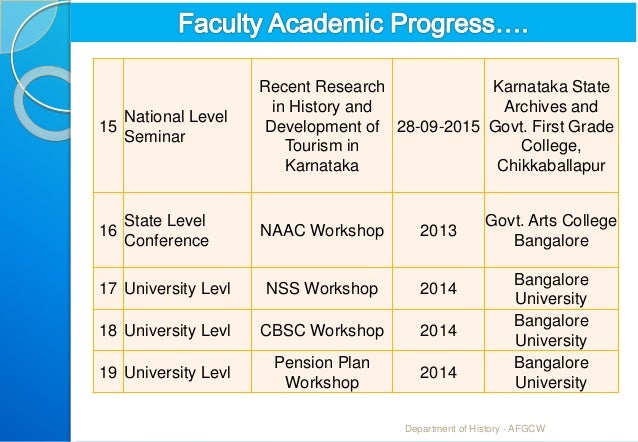 Faculty Academic Progress….

| | | | | |
|---|---|---|---|---|
| 15 | National Level Seminar | Recent Research in History and Development of Tourism in Karnataka | 28-09-2015 | Karnataka State Archives and Govt. First Grade College, Chikkaballapur |
| 16 | State Level Conference | NAAC Workshop | 2013 | Govt. Arts College Bangalore |
| 17 | University Levl | NSS Workshop | 2014 | Bangalore University |
| 18 | University Levl | CBSC Workshop | 2014 | Bangalore University |
| 19 | University Levl | Pension Plan Workshop | 2014 | Bangalore University |

Department of History - AFGCW